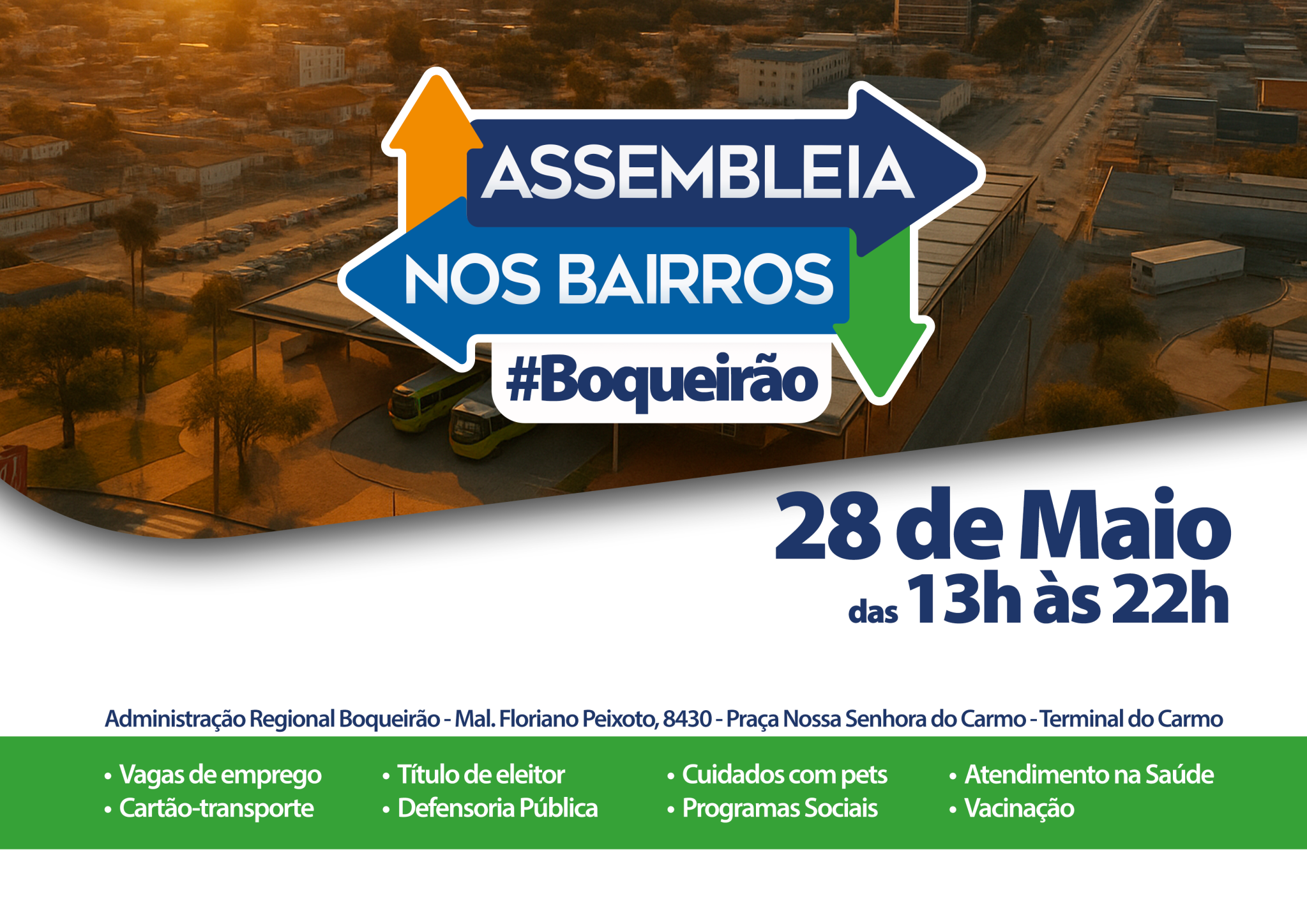 ASSEMBLEIA
NOS BAIRROS
#Boqueirão

28 de Maio
das 13h às 22h

Administração Regional Boqueirão - Mal. Floriano Peixoto, 8430 - Praça Nossa Senhora do Carmo - Terminal do Carmo

• Vagas de emprego
• Cartão-transporte

• Título de eleitor
• Defensoria Pública

• Cuidados com pets
• Programas Sociais

• Atendimento na Saúde
• Vacinação